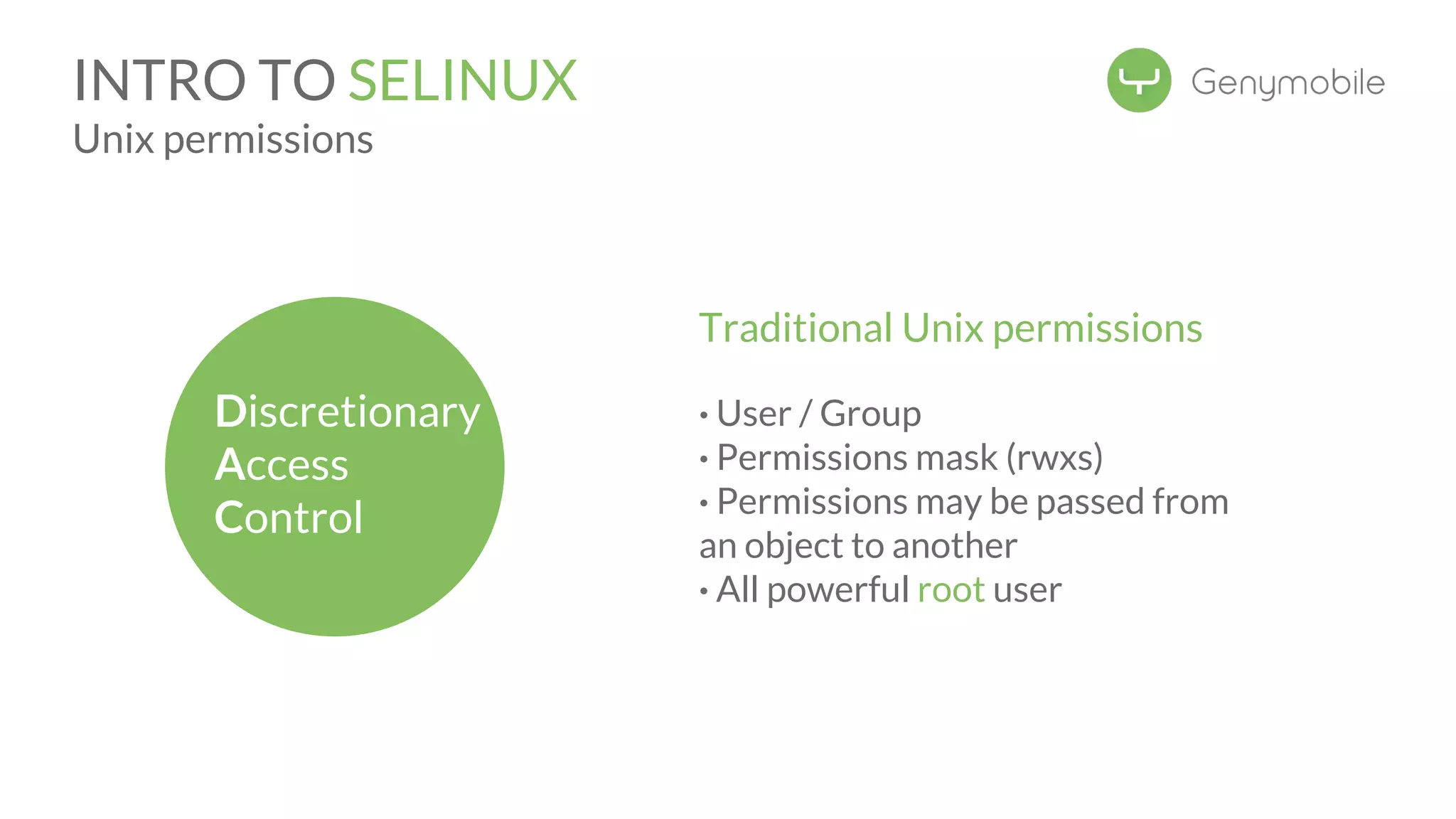 INTRO TO SELINUX
Unix permissions

Genymobile

Discretionary Access Control

Traditional Unix permissions

• User / Group
• Permissions mask (rwxs)
• Permissions may be passed from an object to another
• All powerful root user